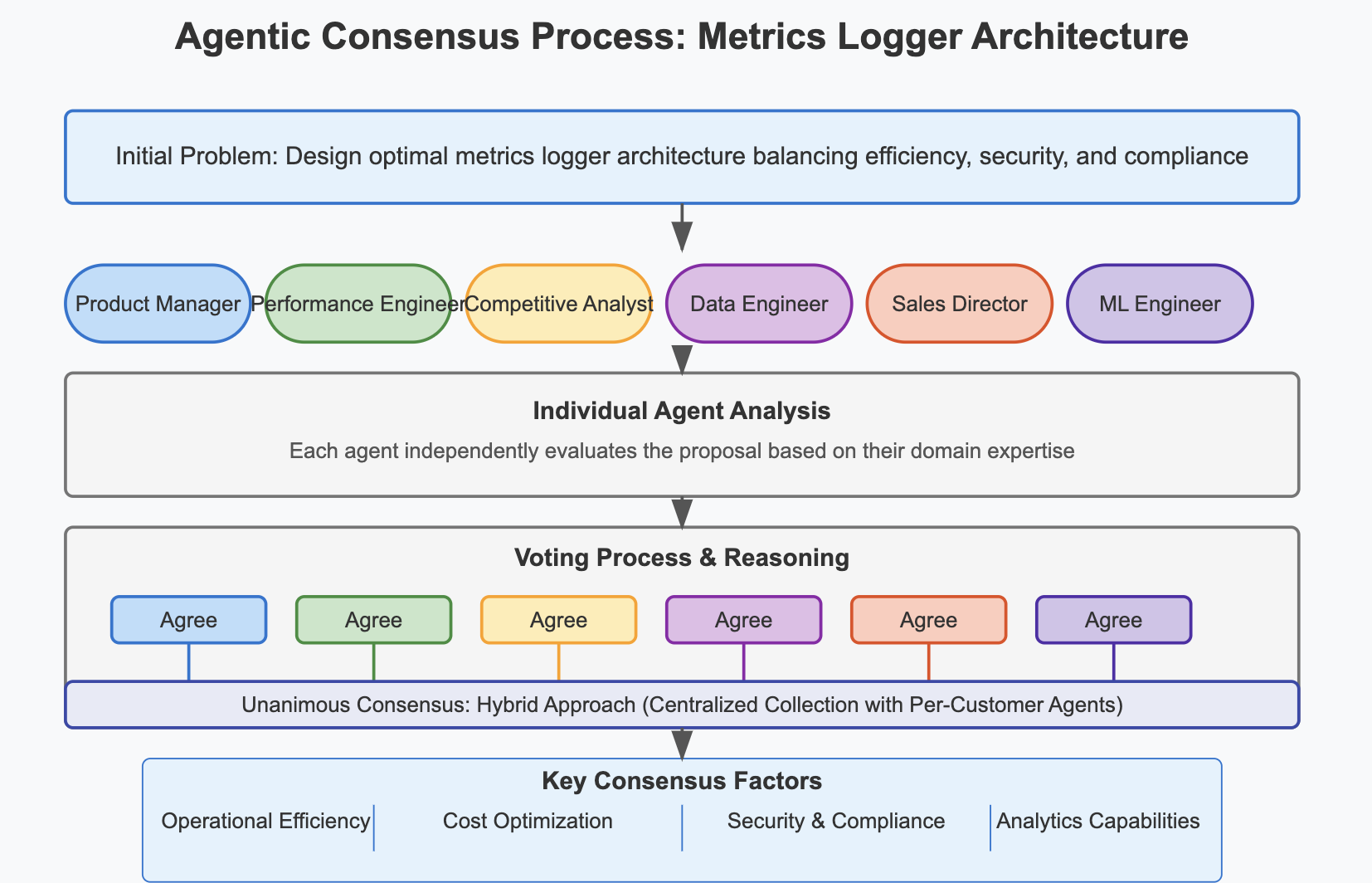 Agentic Consensus Process: Metrics Logger Architecture

Initial Problem: Design optimal metrics logger architecture balancing efficiency, security, and compliance

Product Manager

Performance Engineer

Competitive Analyst

Data Engineer

Sales Director

ML Engineer

Individual Agent Analysis

Each agent independently evaluates the proposal based on their domain expertise

Voting Process & Reasoning

Agree

Agree

Agree

Agree

Agree

Agree

Unanimous Consensus: Hybrid Approach (Centralized Collection with Per-Customer Agents)

Key Consensus Factors

Operational Efficiency

Cost Optimization

Security & Compliance

Analytics Capabilities